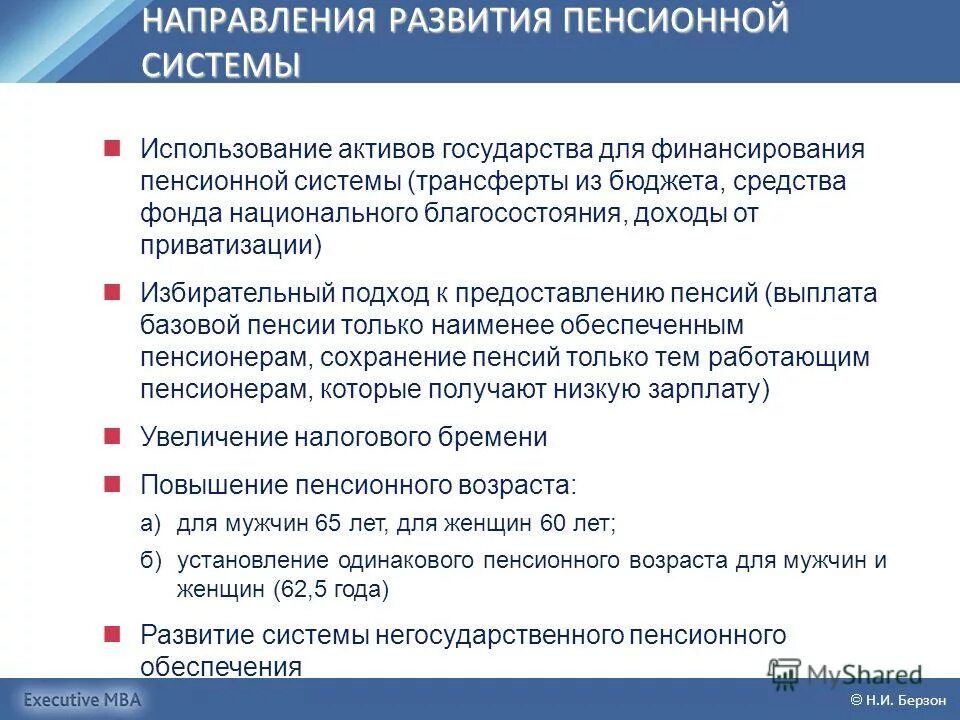 НАПРАВЛЕНИЯ РАЗВИТИЯ ПЕНСИОННОЙ СИСТЕМЫ

Использование активов государства для финансирования пенсионной системы (трансферты из бюджета, средства фонда национального благосостояния, доходы от приватизации)

Избирательный подход к предоставлению пенсий (выплата базовой пенсии только наименее обеспеченным пенсионерам, сохранение пенсий только тем работающим пенсионерам, которые получают низкую зарплату)

Увеличение налогового бремени

Повышение пенсионного возраста:

а) для мужчин 65 лет, для женщин 60 лет;

б) установление одинакового пенсионного возраста для мужчин и женщин (62,5 года)

Развитие системы негосударственного пенсионного обеспечения

MyShared

Executive MBA

© Н.И. Берзон